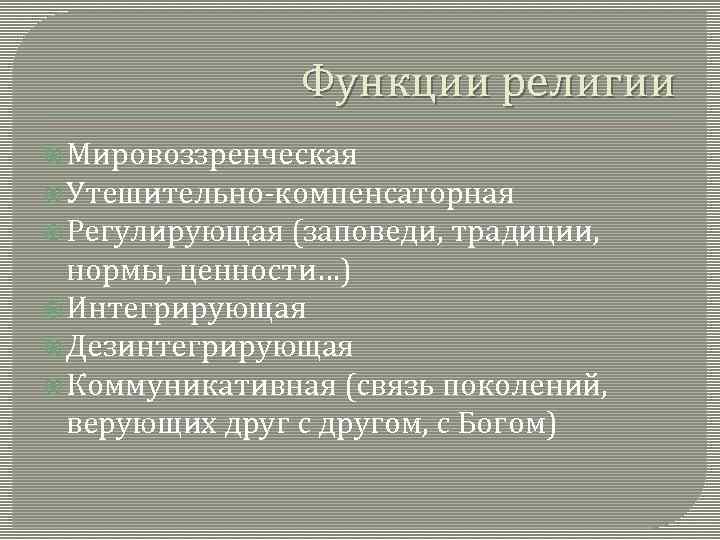 Функции религии

Мировоззренческая
Утешительно-компенсаторная
Регулирующая (заповеди, традиции, нормы, ценности…)
Интегрирующая
Дезинтегрирующая
Коммуникативная (связь поколений, верующих друг с другом, с Богом)